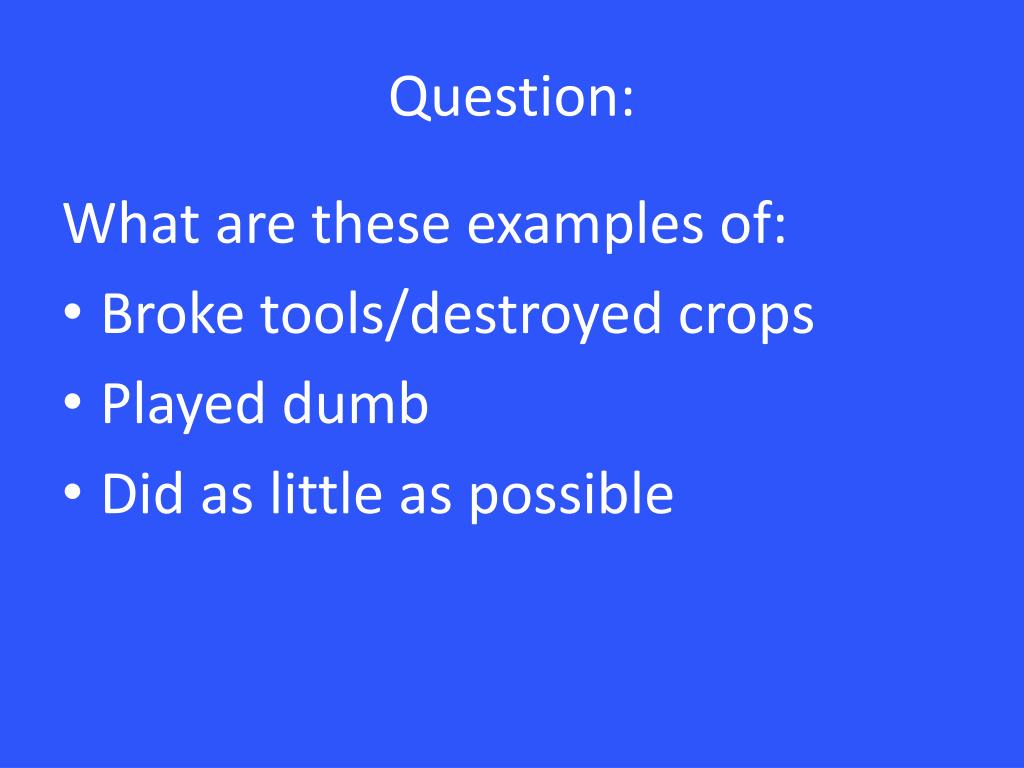 Question:

What are these examples of:
• Broke tools/destroyed crops
• Played dumb
• Did as little as possible